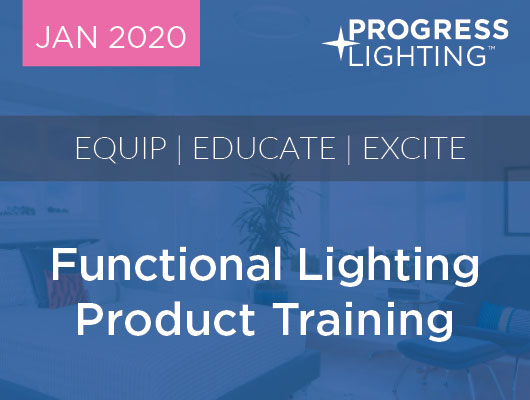 JAN 2020

PROGRESS LIGHTING™

EQUIP | EDUCATE | EXCITE

Functional Lighting Product Training